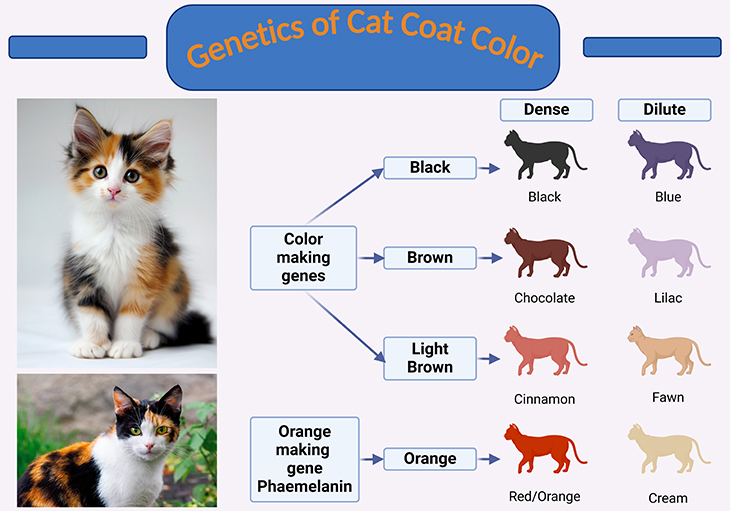 Genetics of Cat Coat Color

Dense

Dilute

Color making genes

Black

Black

Blue

Brown

Chocolate

Lilac

Light Brown

Cinnamon

Fawn

Orange making gene Phaemelanin

Orange

Red/Orange

Cream